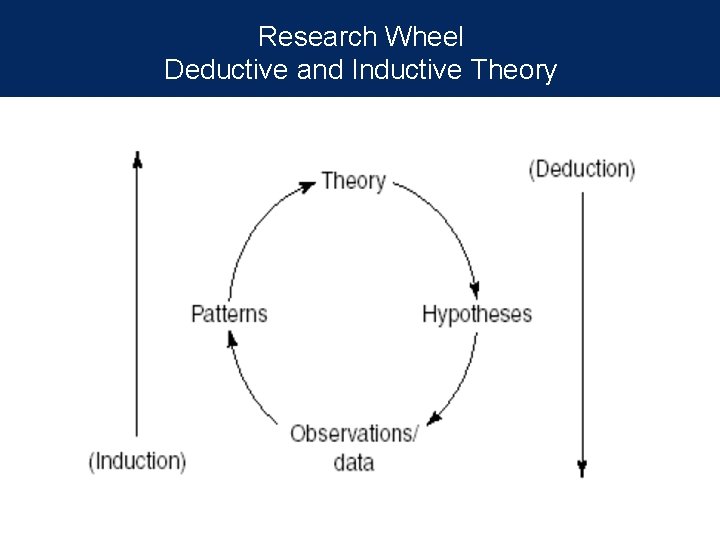 Research Wheel
Deductive and Inductive Theory

(Deduction)

Theory

Patterns

Hypotheses

Observations/
data

(Induction)